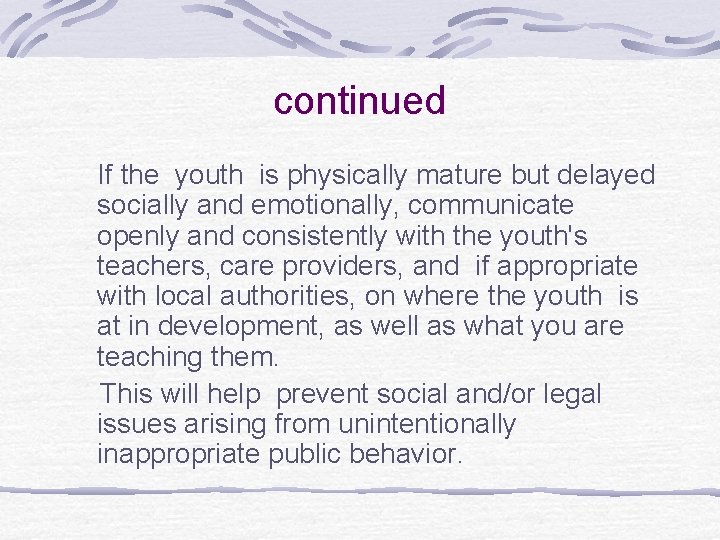 continued

If the youth is physically mature but delayed socially and emotionally, communicate openly and consistently with the youth's teachers, care providers, and if appropriate with local authorities, on where the youth is at in development, as well as what you are teaching them.

This will help prevent social and/or legal issues arising from unintentionally inappropriate public behavior.